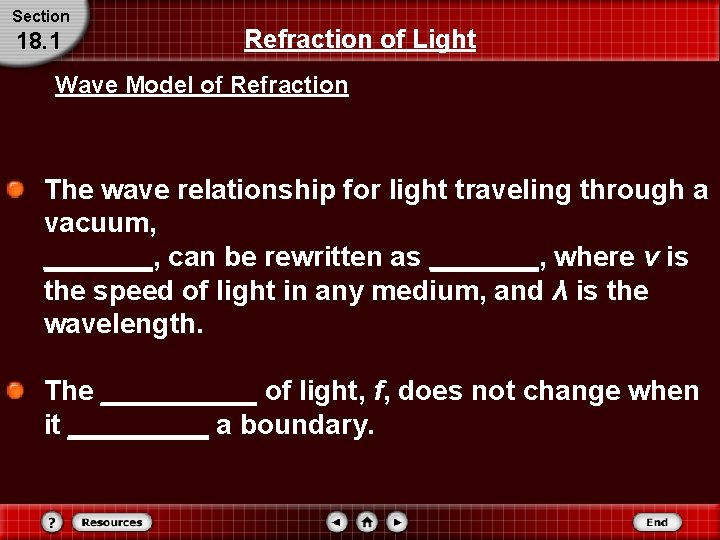 Section
18.1

Refraction of Light

Wave Model of Refraction

The wave relationship for light traveling through a vacuum, _______, can be rewritten as _______, where $v$ is the speed of light in any medium, and $\lambda$ is the wavelength.

The __________ of light, $f$, does not change when it _________ a boundary.

?
Resources
End